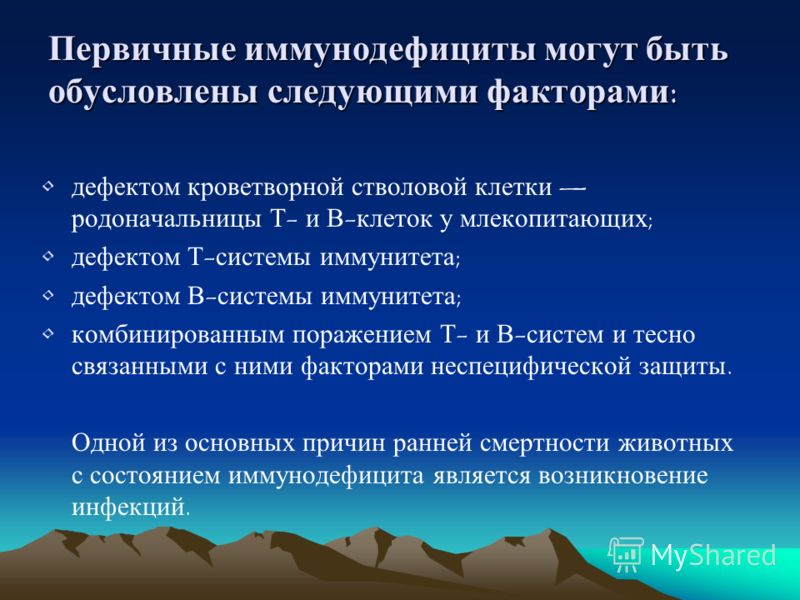 Первичные иммунодефициты могут быть обусловлены следующими факторами:

дефектом кроветворной стволовой клетки — родоначальницы Т- и В-клеток у млекопитающих;

дефектом Т-системы иммунитета;

дефектом В-системы иммунитета;

комбинированным поражением Т- и В-систем и тесно связанными с ними факторами неспецифической защиты.

Одной из основных причин ранней смертности животных с состоянием иммунодефицита является возникновение инфекций.

MyShared